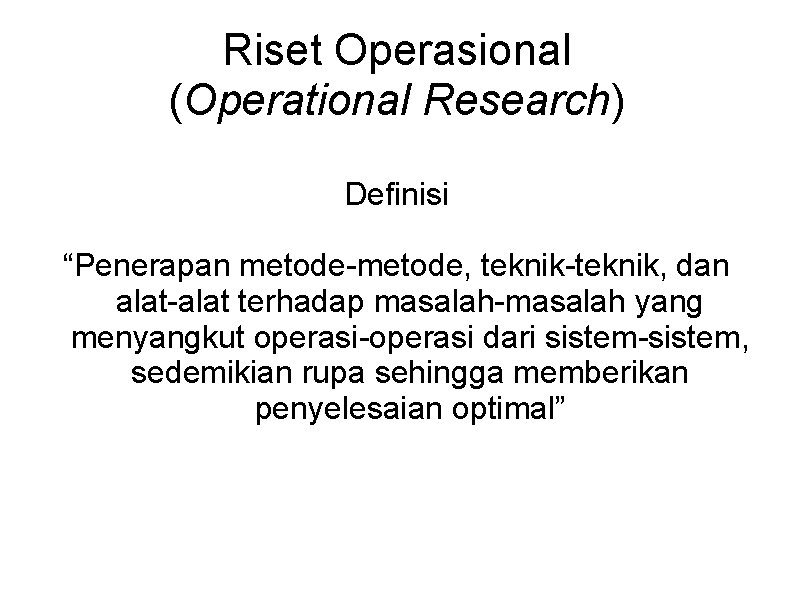 Riset Operasional
(Operational Research)

Definisi

“Penerapan metode-metode, teknik-teknik, dan alat-alat terhadap masalah-masalah yang menyangkut operasi-operasi dari sistem-sistem, sedemikian rupa sehingga memberikan penyelesaian optimal”